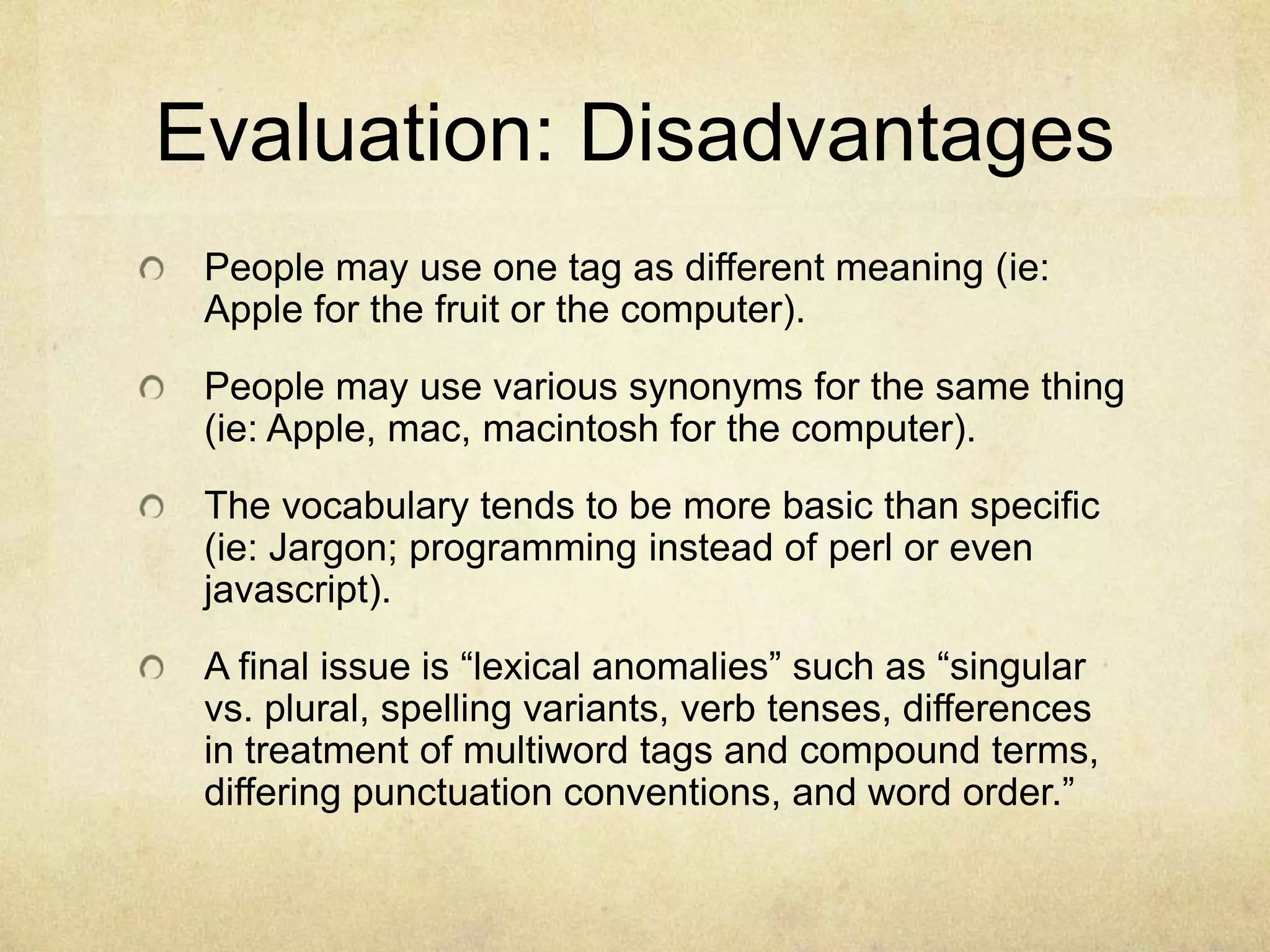 Evaluation: Disadvantages

People may use one tag as different meaning (ie: Apple for the fruit or the computer).

People may use various synonyms for the same thing (ie: Apple, mac, macintosh for the computer).

The vocabulary tends to be more basic than specific (ie: Jargon; programming instead of perl or even javascript).

A final issue is “lexical anomalies” such as “singular vs. plural, spelling variants, verb tenses, differences in treatment of multiword tags and compound terms, differing punctuation conventions, and word order.”